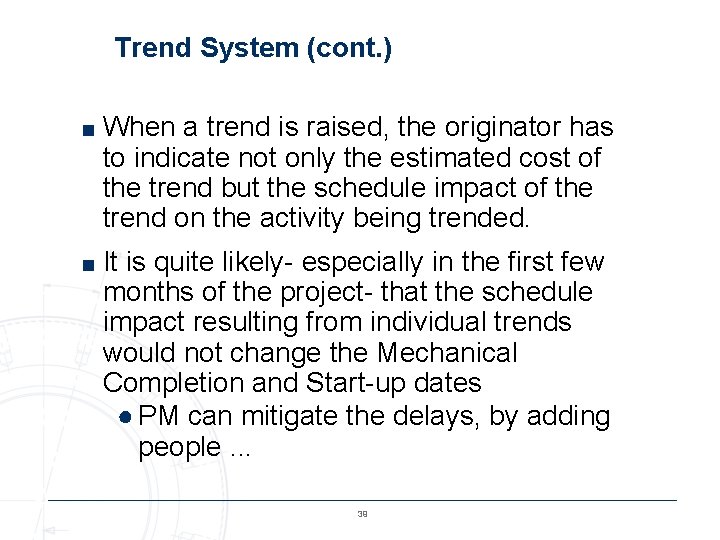 Trend System (cont.)

■ When a trend is raised, the originator has to indicate not only the estimated cost of the trend but the schedule impact of the trend on the activity being trended.

■ It is quite likely- especially in the first few months of the project- that the schedule impact resulting from individual trends would not change the Mechanical Completion and Start-up dates

● PM can mitigate the delays, by adding people ...

38